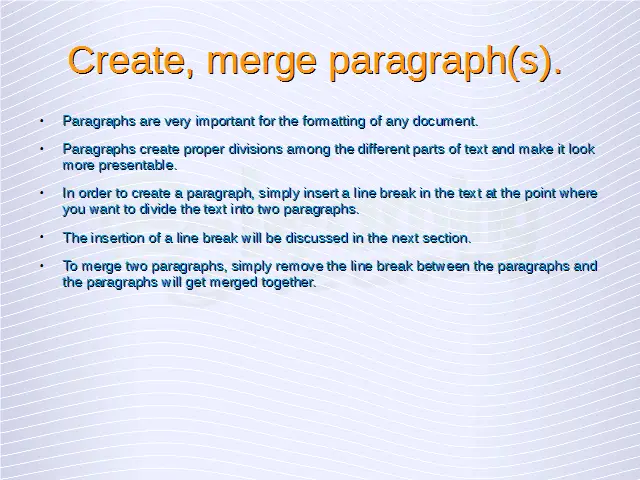 Create, merge paragraph(s).

• Paragraphs are very important for the formatting of any document.

• Paragraphs create proper divisions among the different parts of text and make it look more presentable.

• In order to create a paragraph, simply insert a line break in the text at the point where you want to divide the text into two paragraphs.

• The insertion of a line break will be discussed in the next section.

• To merge two paragraphs, simply remove the line break between the paragraphs and the paragraphs will get merged together.